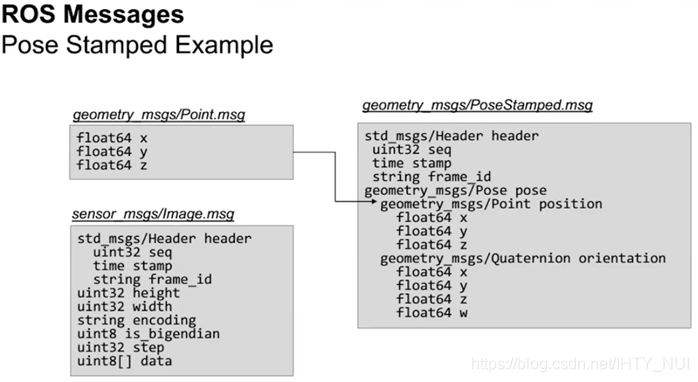 ROS Messages
Pose Stamped Example

geometry_msgs/Point.msg

float64 x
float64 y
float64 z

sensor_msgs/Image.msg

std_msgs/Header header
uint32 seq
time stamp
string frame_id
uint32 height
uint32 width
string encoding
uint8 is_bigendian
uint32 step
uint8[] data

geometry_msgs/PoseStamped.msg

std_msgs/Header header
uint32 seq
time stamp
string frame_id
geometry_msgs/Pose pose
geometry_msgs/Point position
float64 x
float64 y
float64 z
geometry_msgs/Quaternion orientation
float64 x
float64 y
float64 z
float64 w

https://blog.csdn.net/IHTY_NUI